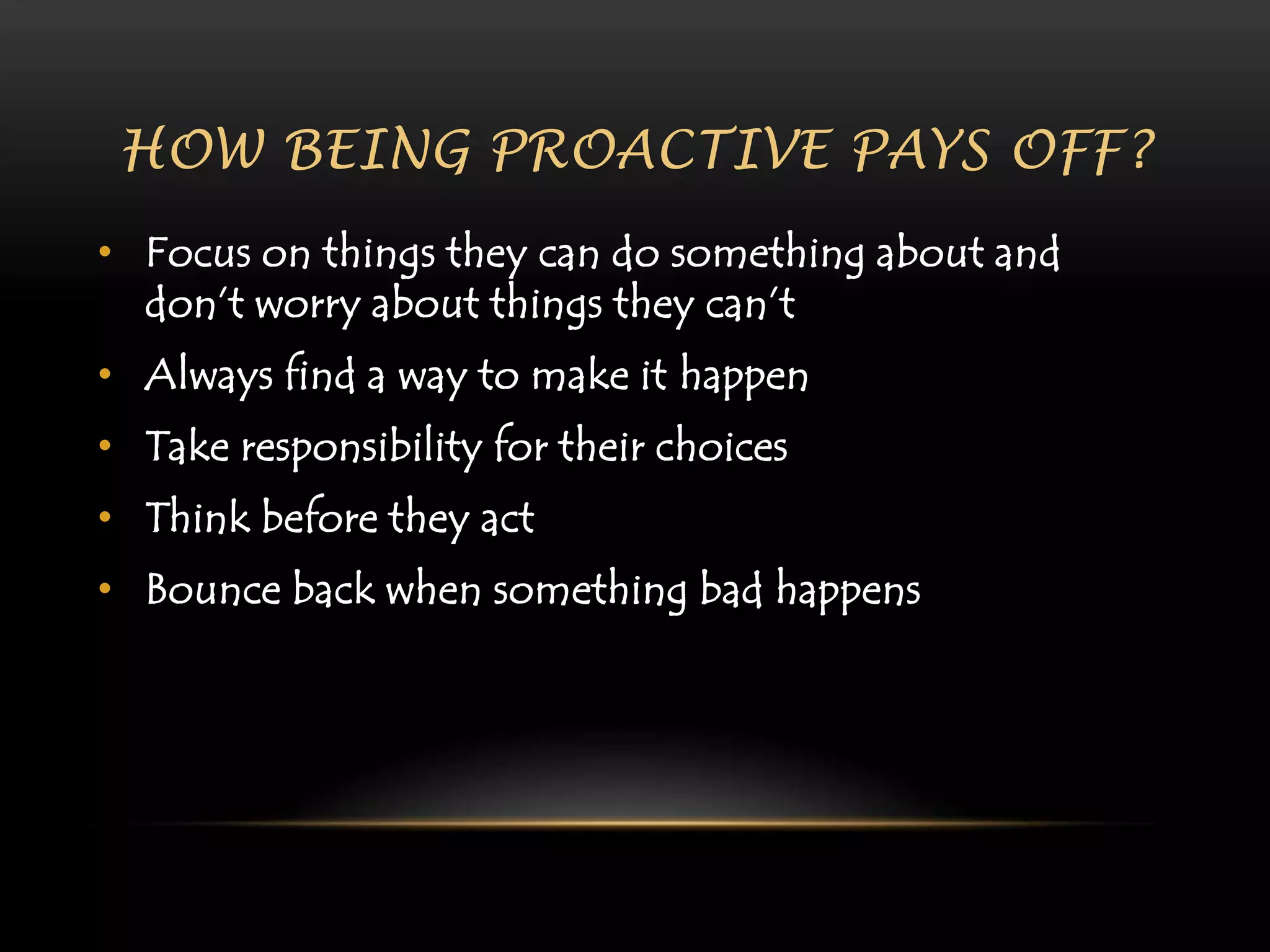 HOW BEING PROACTIVE PAYS OFF?

• Focus on things they can do something about and don't worry about things they can't
• Always find a way to make it happen
• Take responsibility for their choices
• Think before they act
• Bounce back when something bad happens